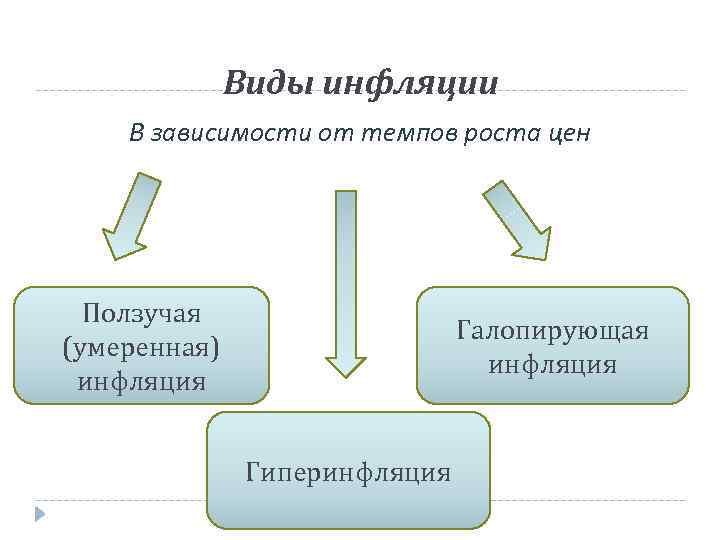 Виды инфляции

В зависимости от темпов роста цен

Ползучая (умеренная) инфляция

Галопирующая инфляция

Гиперинфляция